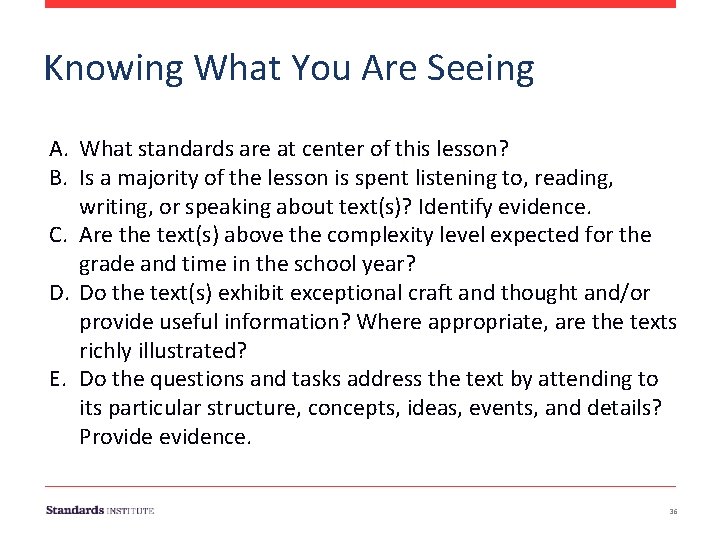 Knowing What You Are Seeing

A. What standards are at center of this lesson?
B. Is a majority of the lesson is spent listening to, reading, writing, or speaking about text(s)? Identify evidence.
C. Are the text(s) above the complexity level expected for the grade and time in the school year?
D. Do the text(s) exhibit exceptional craft and thought and/or provide useful information? Where appropriate, are the texts richly illustrated?
E. Do the questions and tasks address the text by attending to its particular structure, concepts, ideas, events, and details? Provide evidence.

Standards INSTITUTE

36